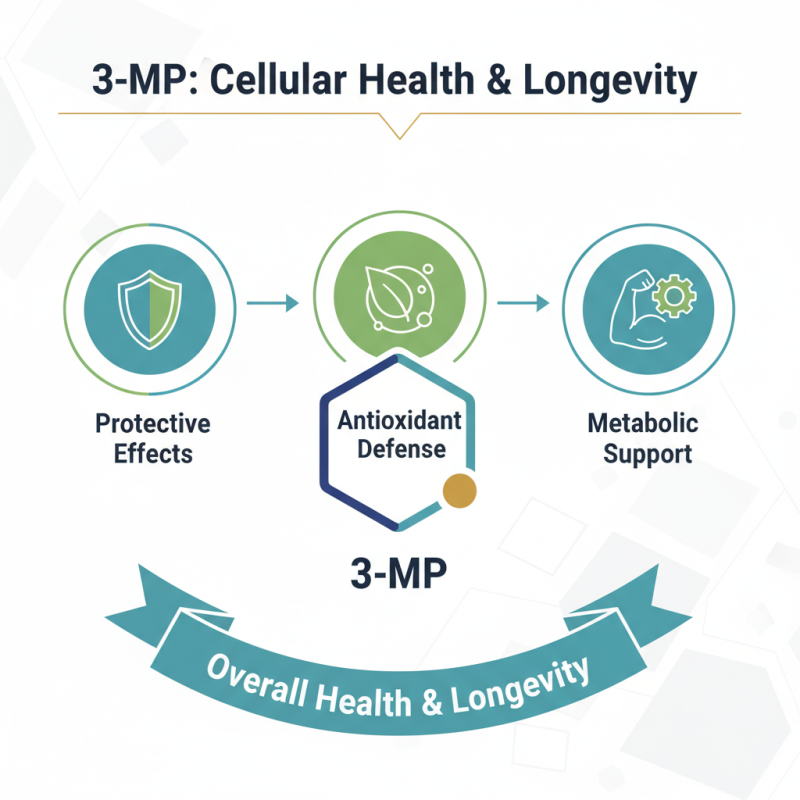 3-MP: Cellular Health & Longevity

Protective Effects

Antioxidant Defense

Metabolic Support

3-MP

Overall Health & Longevity